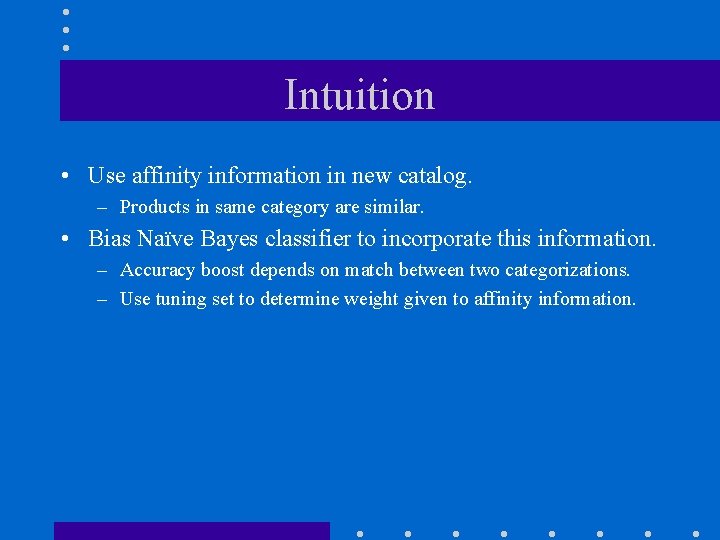 Intuition

• Use affinity information in new catalog.
  – Products in same category are similar.
• Bias Naïve Bayes classifier to incorporate this information.
  – Accuracy boost depends on match between two categorizations.
  – Use tuning set to determine weight given to affinity information.